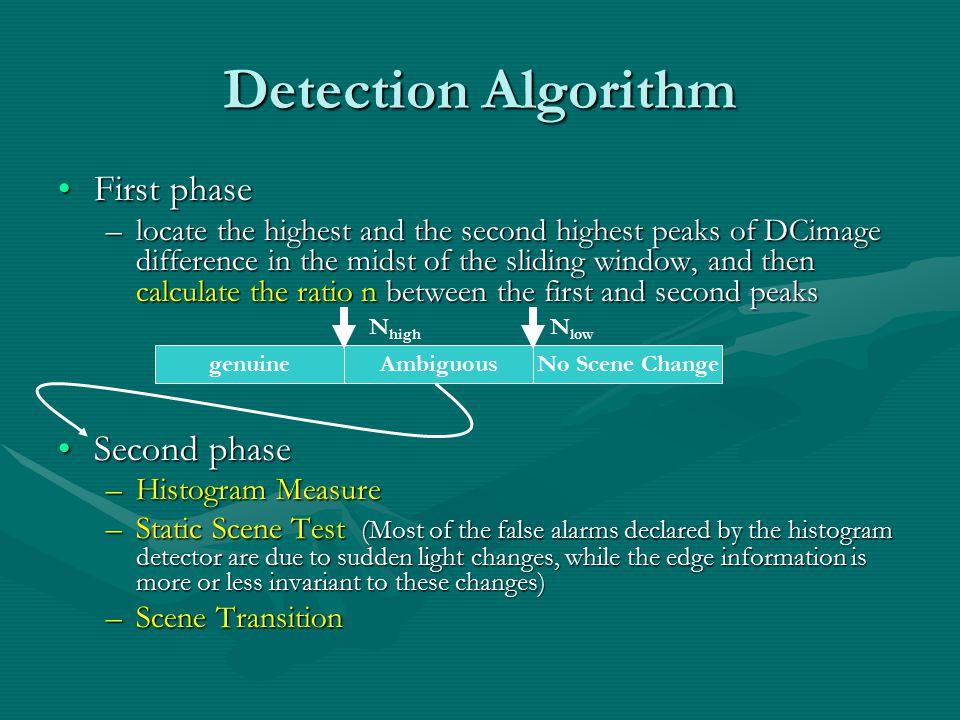 Detection Algorithm

• First phase

– locate the highest and the second highest peaks of DCimage difference in the midst of the sliding window, and then calculate the ratio n between the first and second peaks

$N_{high}$ $N_{low}$

| genuine | Ambiguous | No Scene Change |
|---|---|---|

• Second phase

– Histogram Measure

– Static Scene Test (Most of the false alarms declared by the histogram detector are due to sudden light changes, while the edge information is more or less invariant to these changes)

– Scene Transition